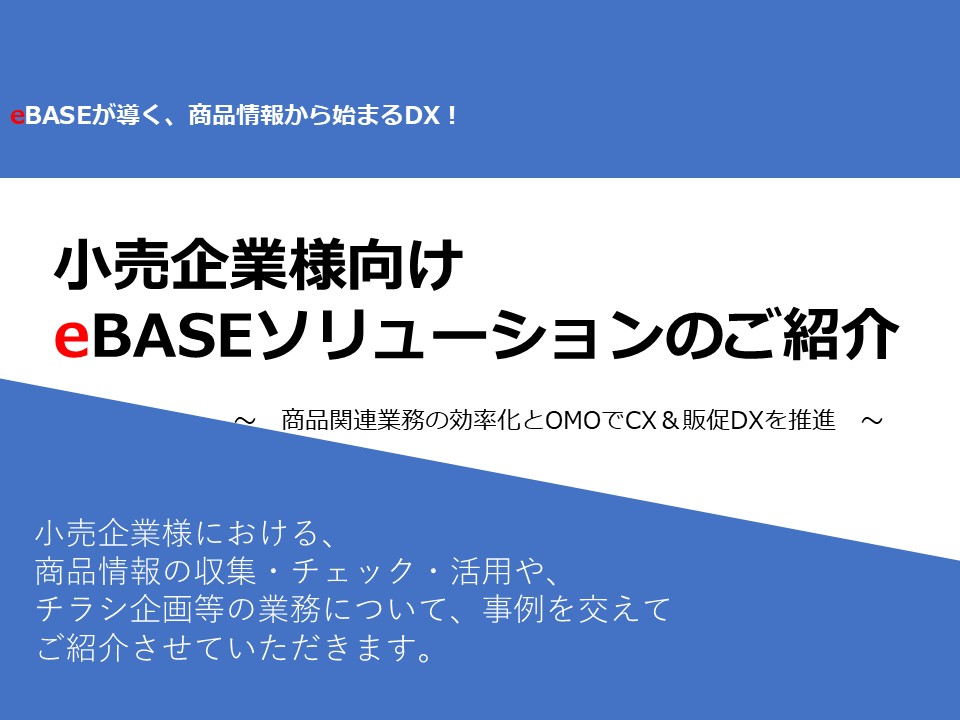 eBASEが導く、商品情報から始まるDX！

小売企業様向け
eBASEソリューションのご紹介

～　商品関連業務の効率化とOMOでCX＆販促DXを推進　～

小売企業様における、
商品情報の収集・チェック・活用や、
チラシ企画等の業務について、事例を交えて
ご紹介させていただきます。